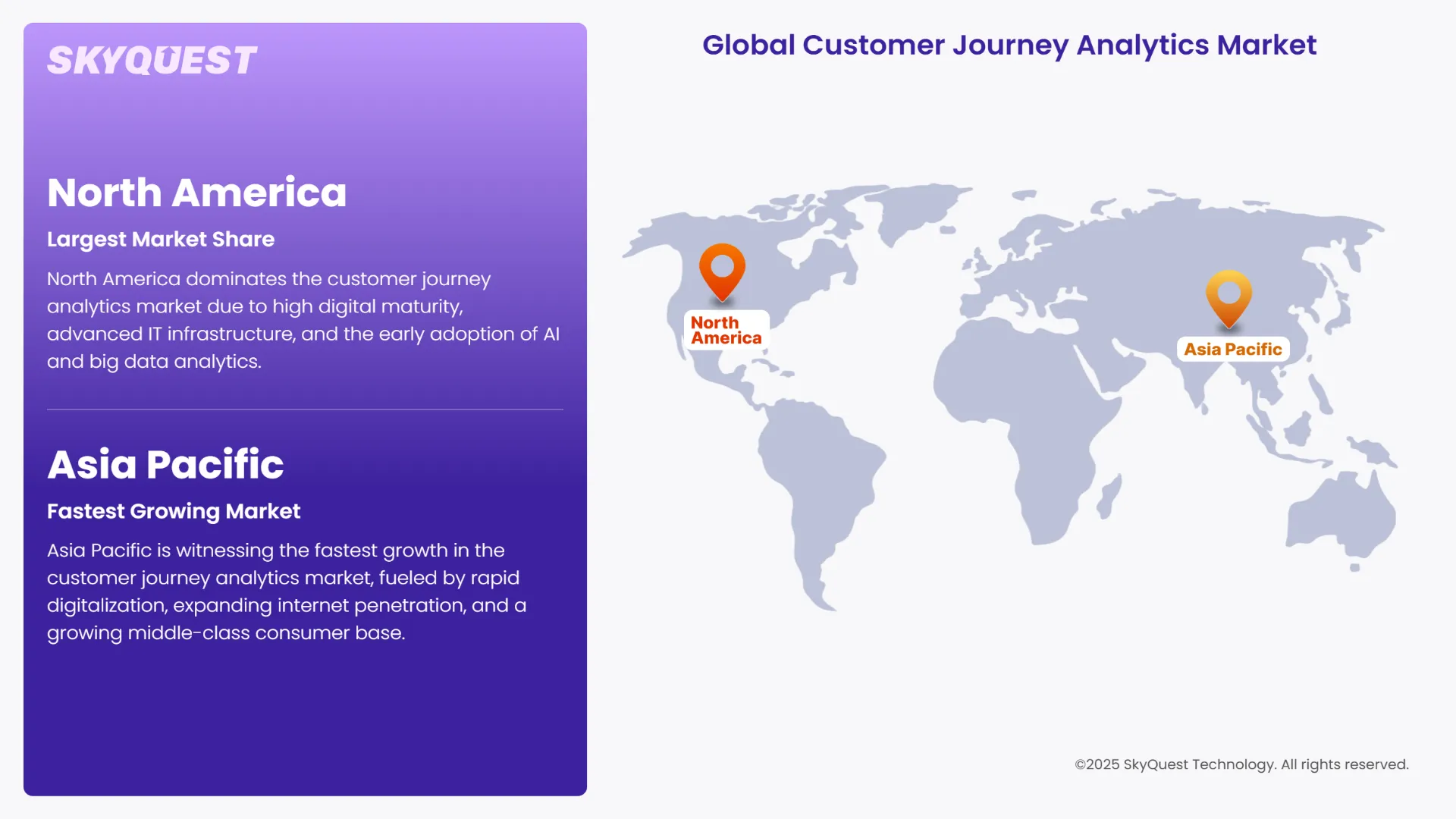 SKYQUEST

North America

Largest Market Share

North America dominates the customer journey analytics market due to high digital maturity, advanced IT infrastructure, and the early adoption of AI and big data analytics.

Asia Pacific

Fastest Growing Market

Asia Pacific is witnessing the fastest growth in the customer journey analytics market, fueled by rapid digitalization, expanding internet penetration, and a growing middle-class consumer base.

Global Customer Journey Analytics Market

North America

Asia Pacific

©2025 SkyQuest Technology. All rights reserved.